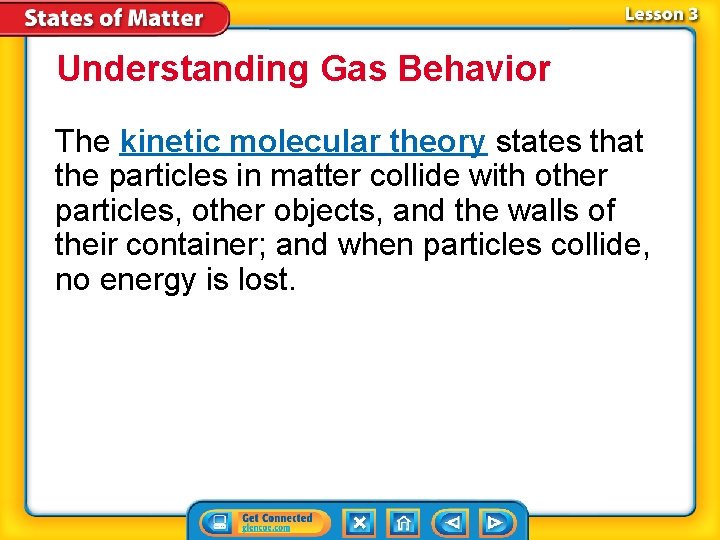 States of Matter

Lesson 3

Understanding Gas Behavior

The kinetic molecular theory states that the particles in matter collide with other particles, other objects, and the walls of their container; and when particles collide, no energy is lost.

Get Connected
glencoe.com